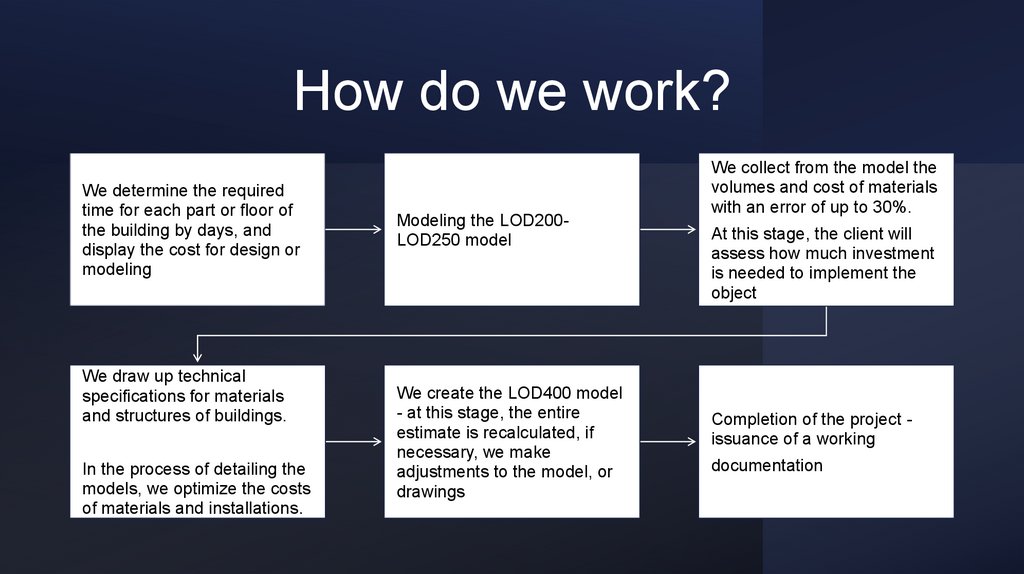 How do we work?

We determine the required time for each part or floor of the building by days, and display the cost for design or modeling

Modeling the LOD200-LOD250 model

We collect from the model the volumes and cost of materials with an error of up to 30%.

At this stage, the client will assess how much investment is needed to implement the object

We draw up technical specifications for materials and structures of buildings.

In the process of detailing the models, we optimize the costs of materials and installations.

We create the LOD400 model - at this stage, the entire estimate is recalculated, if necessary, we make adjustments to the model, or drawings

Completion of the project - issuance of a working documentation